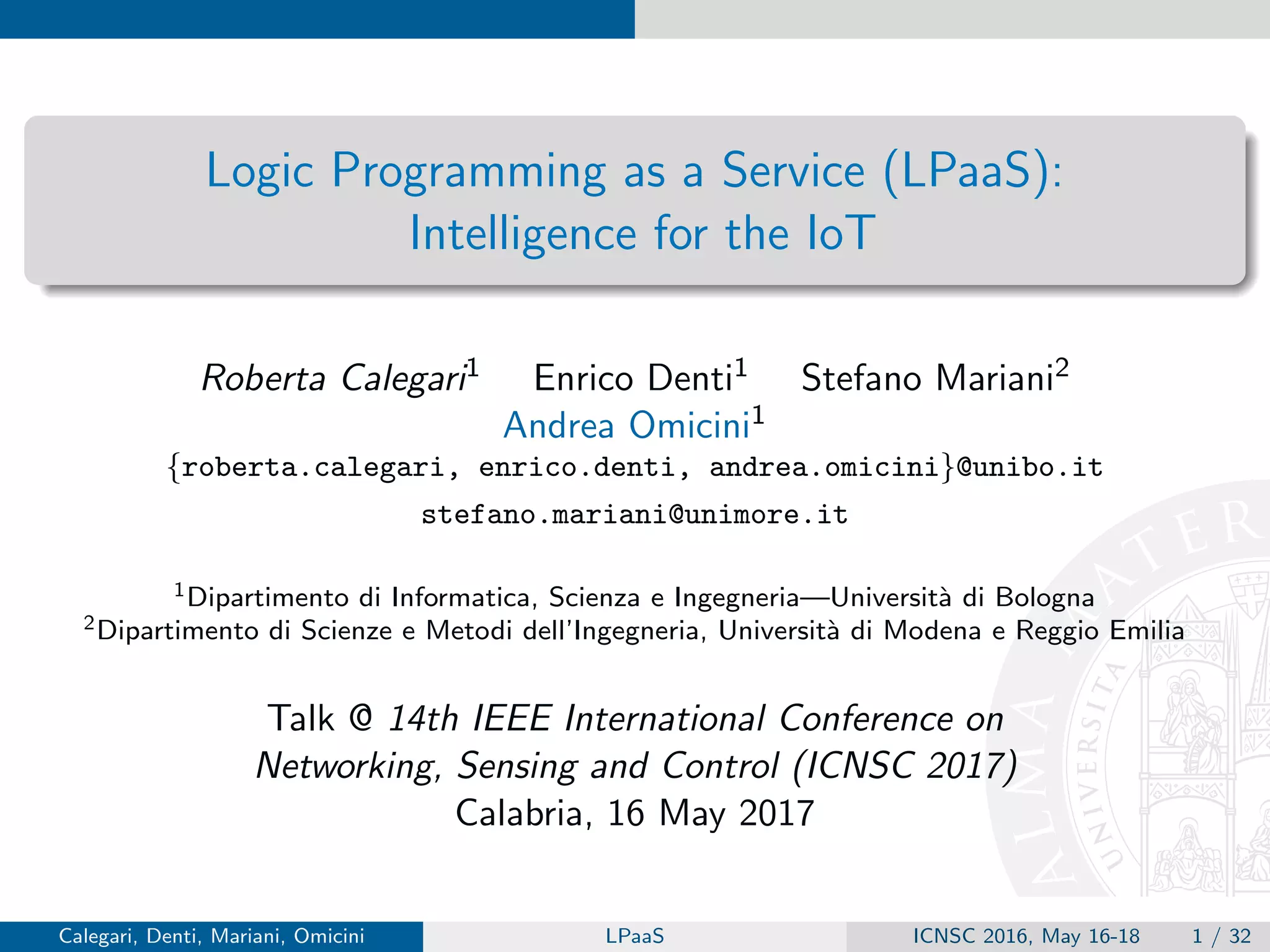 Logic Programming as a Service (LPaaS): Intelligence for the IoT

Roberta Calegari$^1$ Enrico Denti$^1$ Stefano Mariani$^2$
Andrea Omicini$^1$
{roberta.calegari, enrico.denti, andrea.omicini}@unibo.it
stefano.mariani@unimore.it

$^1$Dipartimento di Informatica, Scienza e Ingegneria—Università di Bologna
$^2$Dipartimento di Scienze e Metodi dell'Ingegneria, Università di Modena e Reggio Emilia

Talk @ 14th IEEE International Conference on Networking, Sensing and Control (ICNSC 2017)
Calabria, 16 May 2017

ALMA MATER UNIVERSITA

Calegari, Denti, Mariani, Omicini LPaaS ICNSC 2016, May 16-18 1 / 32